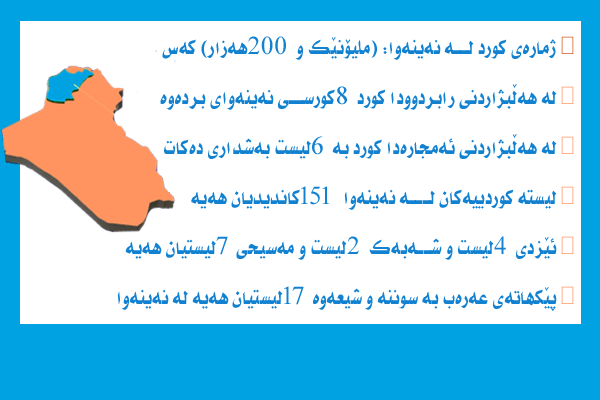 ژمارەی کورد لە نەینەوا: (ملیۆنێک و 200هەزار) کەس

لە هەڵبژاردنی رابردوودا کورد 8کورسی نەینەوای بردەوە

لە هەڵبژاردنی ئەمجارەدا کورد بە 6لیست بەشداری دەکات

لیستە کوردییەکان لە نەینەوا 151کاندیدیان هەیە

ئێزدی 4لیست و شەبەک 2لیست و مەسیحی 7لیستیان هەیە

پێکهاتەی عەرەب بە سوننە و شیعەوە 17لیستیان هەیە لە نەینەوا